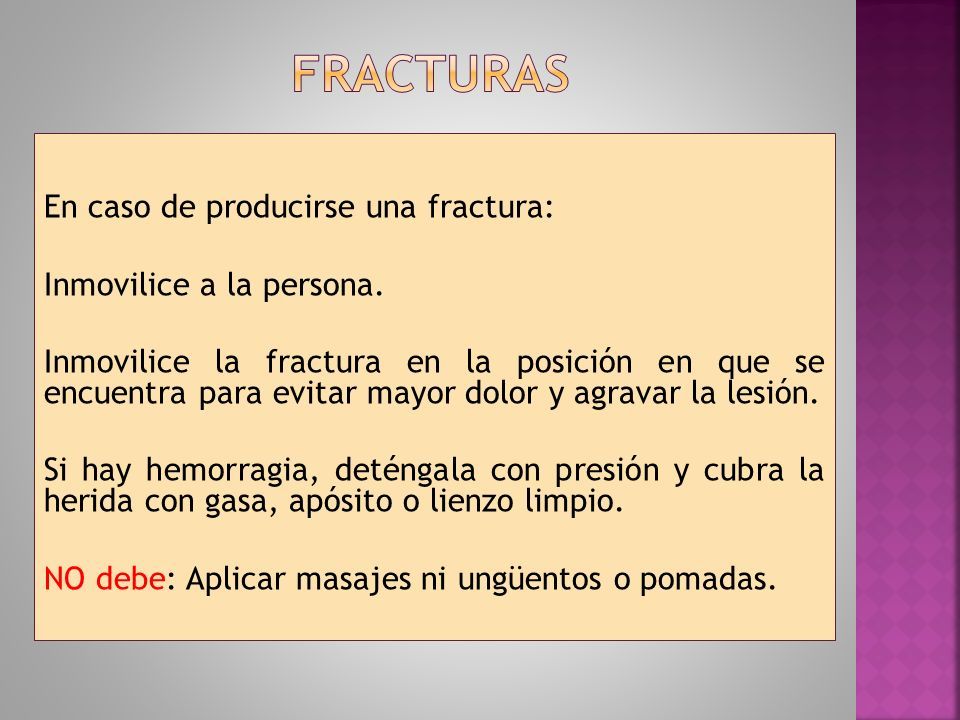 FRACTURAS

En caso de producirse una fractura:

Inmovilice a la persona.

Inmovilice la fractura en la posición en que se encuentra para evitar mayor dolor y agravar la lesión.

Si hay hemorragia, deténgala con presión y cubra la herida con gasa, apósito o lienzo limpio.

NO debe: Aplicar masajes ni ungüentos o pomadas.